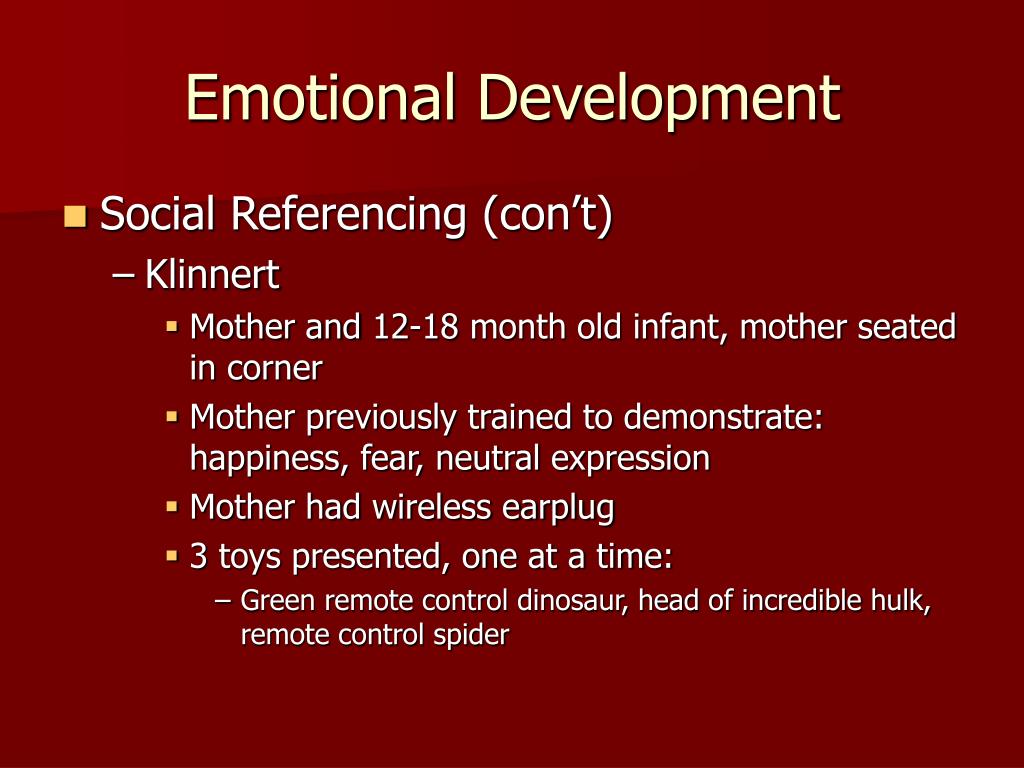 Emotional Development

Social Referencing (con’t)

– Klinnert

Mother and 12-18 month old infant, mother seated in corner

Mother previously trained to demonstrate: happiness, fear, neutral expression

Mother had wireless earplug

3 toys presented, one at a time:

– Green remote control dinosaur, head of incredible hulk, remote control spider